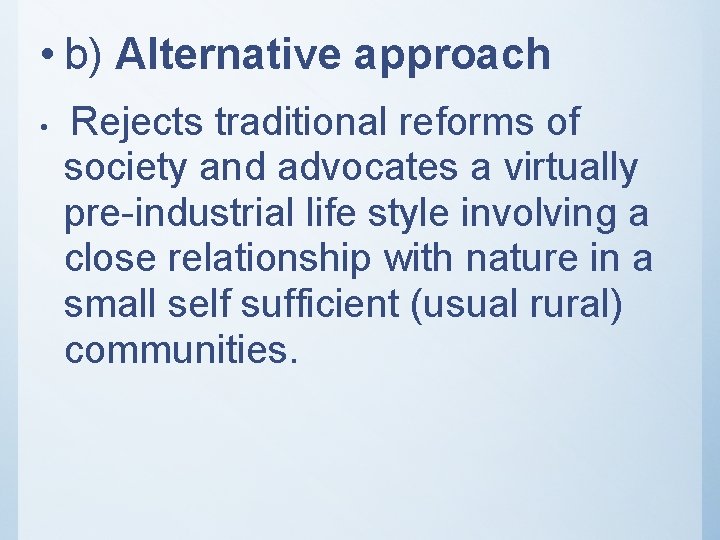 • b) Alternative approach

• Rejects traditional reforms of society and advocates a virtually pre-industrial life style involving a close relationship with nature in a small self sufficient (usual rural) communities.